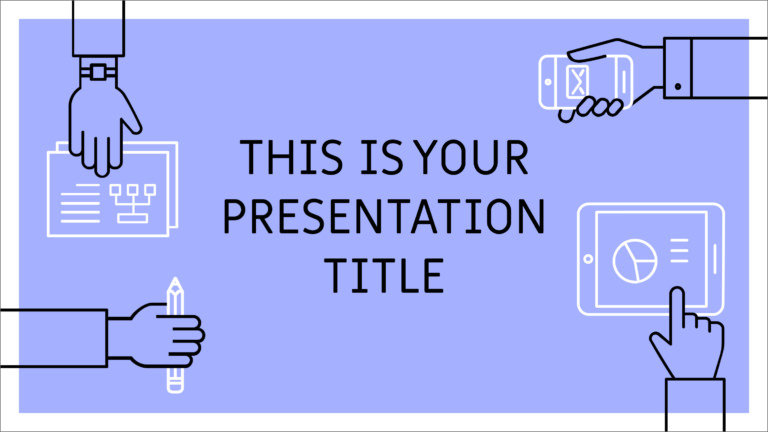 THIS IS YOUR PRESENTATION TITLE